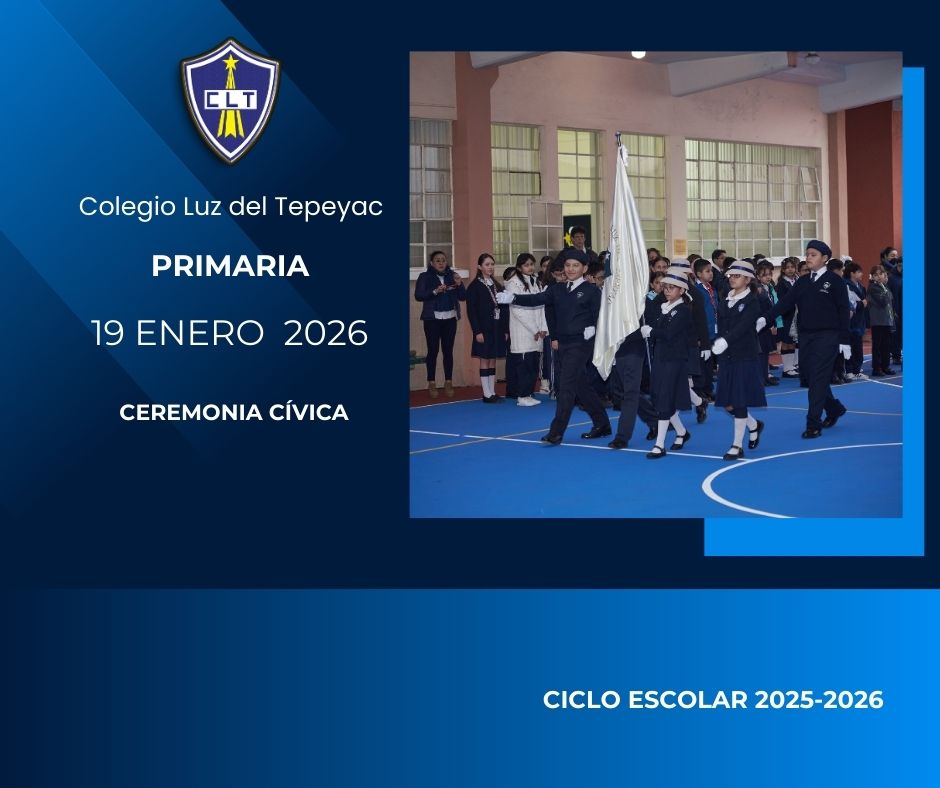 CLT

Colegio Luz del Tepeyac

PRIMARIA

19 ENERO 2026

CEREMONIA CÍVICA

CICLO ESCOLAR 2025-2026